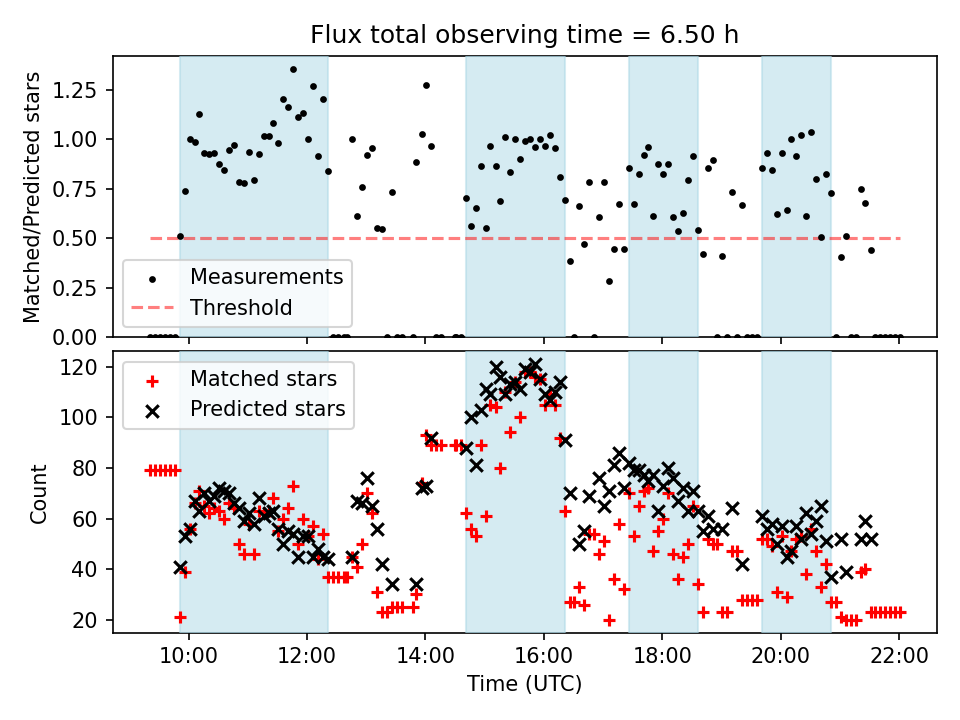 Flux total observing time = 6.50 h

Matched/Predicted stars

1.25
1.00
0.75
0.50
0.25
0.00

Measurements
Threshold

Count

120
100
80
60
40
20

Matched stars
Predicted stars

10:00
12:00
14:00
16:00
18:00
20:00
22:00

Time (UTC)